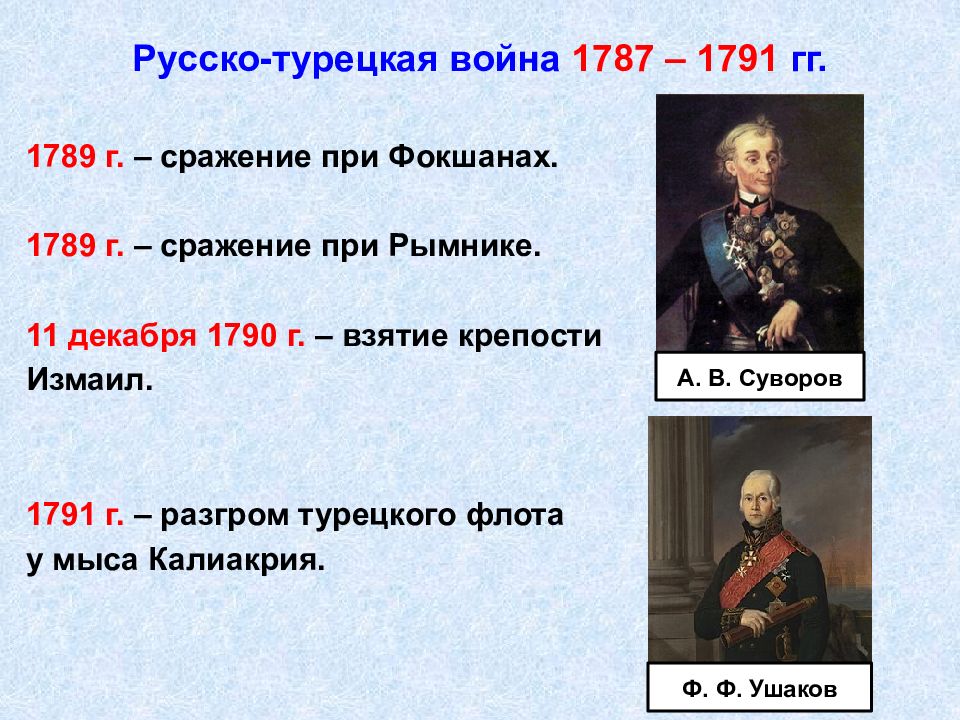 Русско-турецкая война 1787 – 1791 гг.

1789 г. – сражение при Фокшанах.

1789 г. – сражение при Рымнике.

11 декабря 1790 г. – взятие крепости Измаил.

1791 г. – разгром турецкого флота у мыса Калиакрия.

А. В. Суворов

Ф. Ф. Ушаков